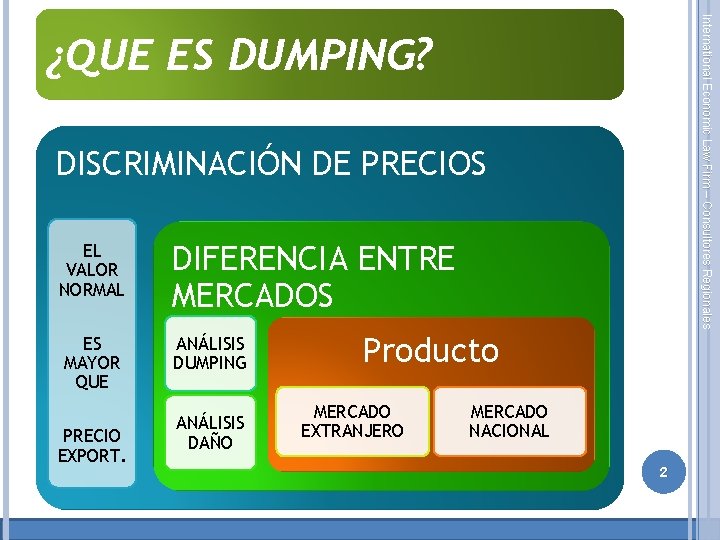 ¿QUE ES DUMPING?

DISCRIMINACIÓN DE PRECIOS

EL VALOR NORMAL

ES MAYOR QUE

PRECIO EXPORT.

DIFERENCIA ENTRE MERCADOS

ANÁLISIS DUMPING

ANÁLISIS DAÑO

Producto

MERCADO EXTRANJERO

MERCADO NACIONAL

International Economic Law Firm – Consultores Regionales

2